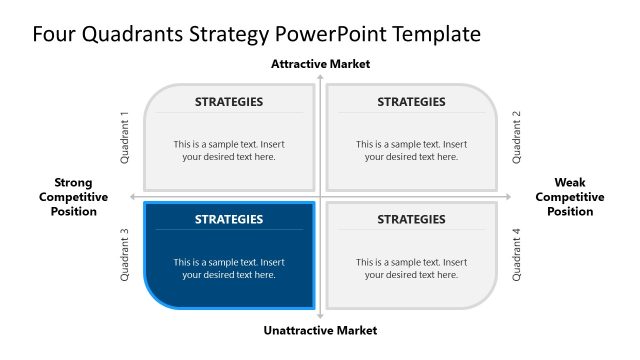 Four Quadrants Strategy PowerPoint Template

Attractive Market

Quadrant 1

STRATEGIES

This is a sample text. Insert your desired text here.

STRATEGIES

This is a sample text. Insert your desired text here.

Quadrant 2

Strong Competitive Position

Weak Competitive Position

Quadrant 3

STRATEGIES

This is a sample text. Insert your desired text here.

STRATEGIES

This is a sample text. Insert your desired text here.

Quadrant 4

Unattractive Market